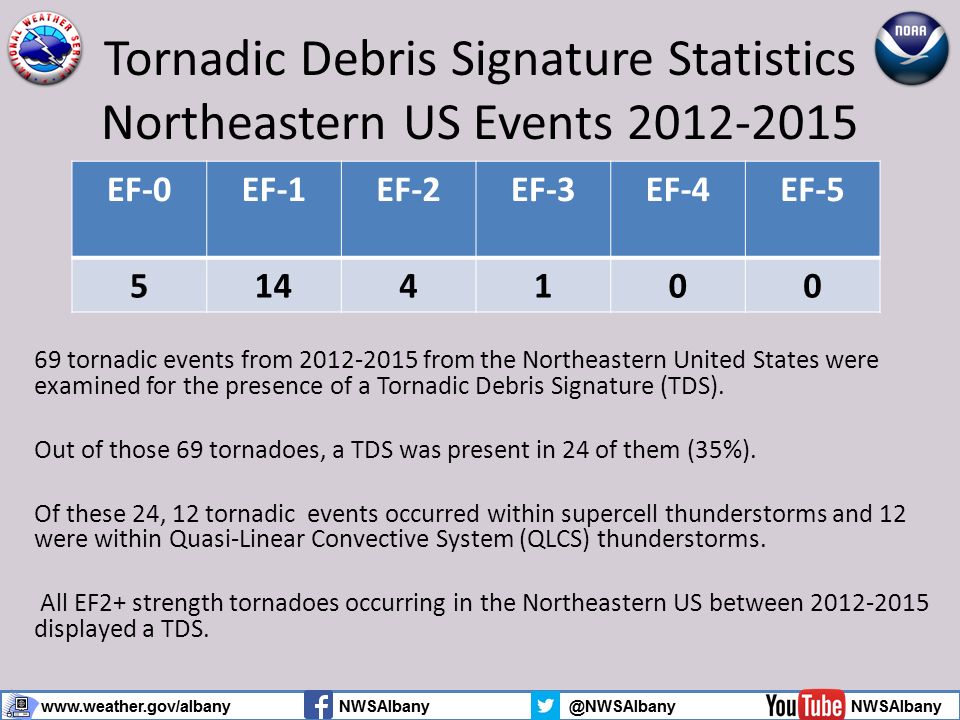 NATIONAL WEATHER SERVICE

NOAA

Tornadic Debris Signature Statistics Northeastern US Events 2012-2015

| EF-0 | EF-1 | EF-2 | EF-3 | EF-4 | EF-5 |
|---|---|---|---|---|---|
| 5 | 14 | 4 | 1 | 0 | 0 |

69 tornadic events from 2012-2015 from the Northeastern United States were examined for the presence of a Tornadic Debris Signature (TDS).

Out of those 69 tornadoes, a TDS was present in 24 of them (35%).

Of these 24, 12 tornadic events occurred within supercell thunderstorms and 12 were within Quasi-Linear Convective System (QLCS) thunderstorms.

All EF2+ strength tornadoes occurring in the Northeastern US between 2012-2015 displayed a TDS.

www.weather.gov/albany NWSAlbany @NWSAlbany YouTube NWSAlbany